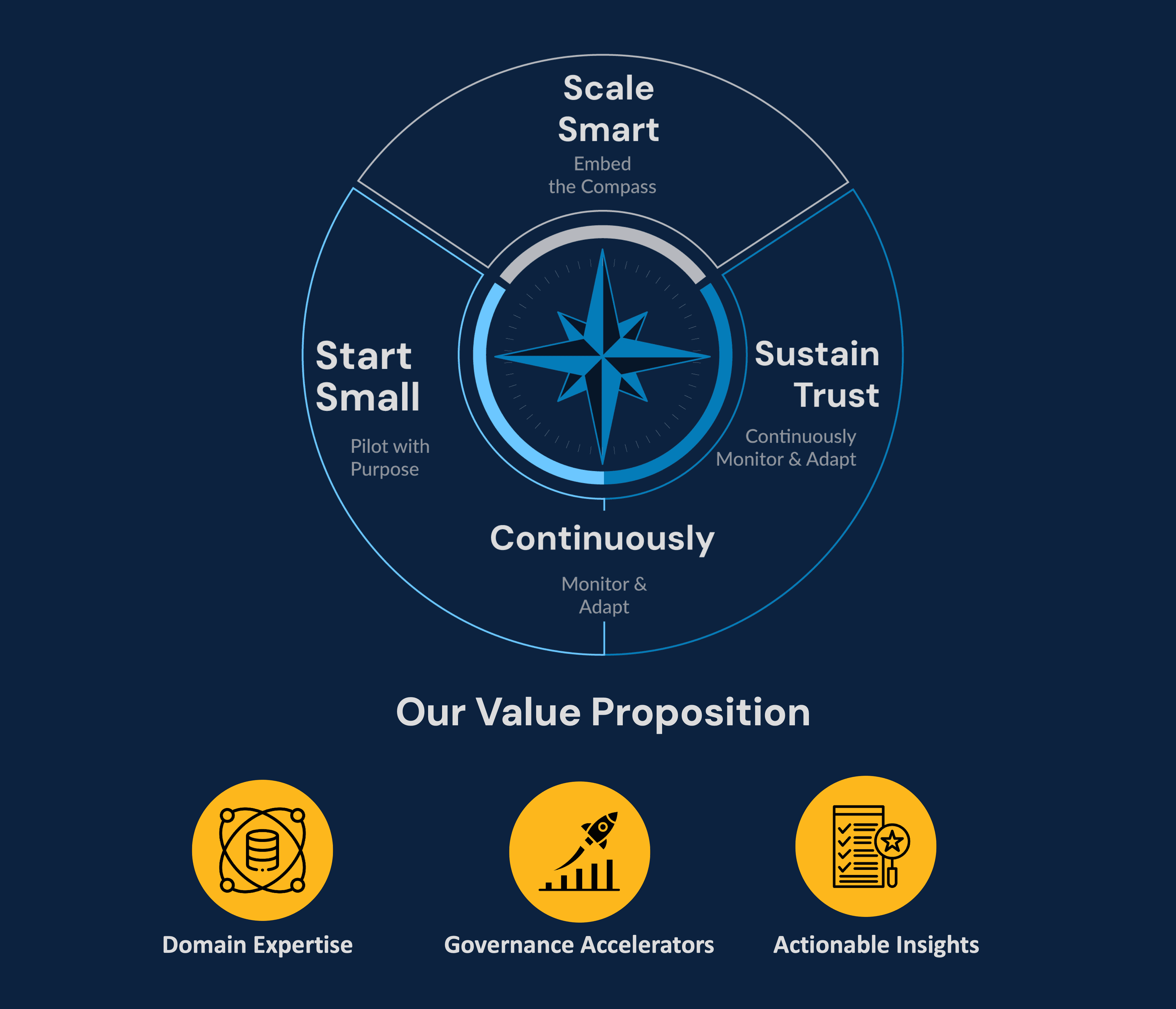 Scale Smart

Embed the Compass

Start Small

Pilot with Purpose

Sustain Trust

Continuously Monitor & Adapt

Continuously

Monitor & Adapt

Our Value Proposition

Domain Expertise

Governance Accelerators

Actionable Insights